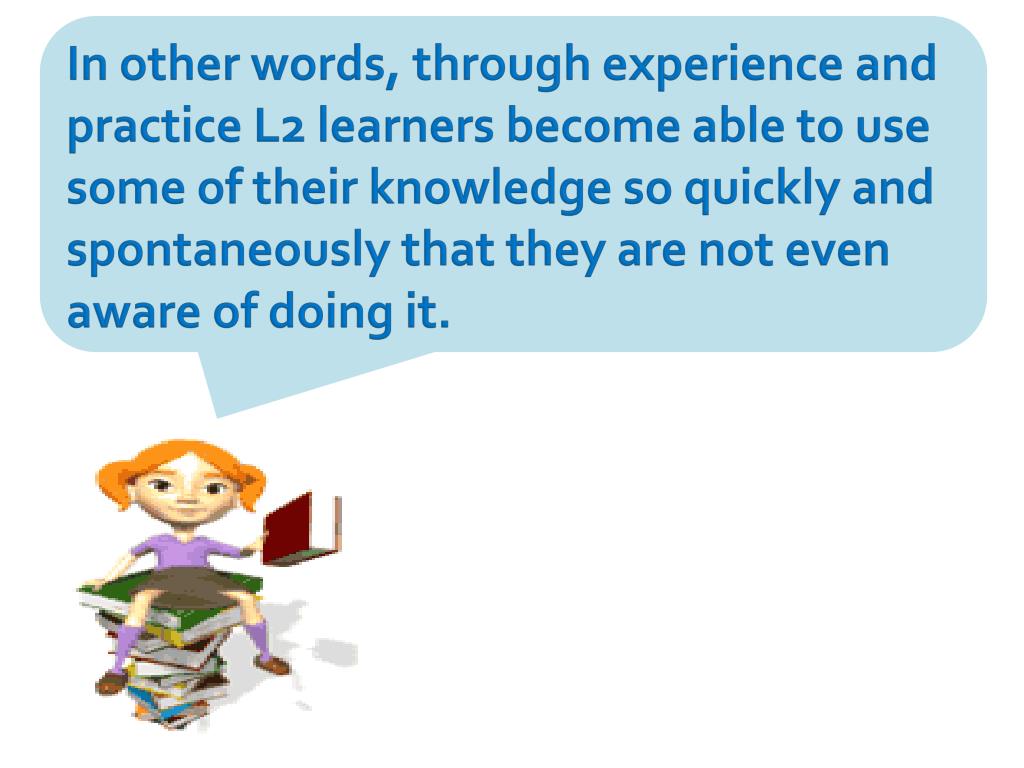 In other words, through experience and practice L2 learners become able to use some of their knowledge so quickly and spontaneously that they are not even aware of doing it.